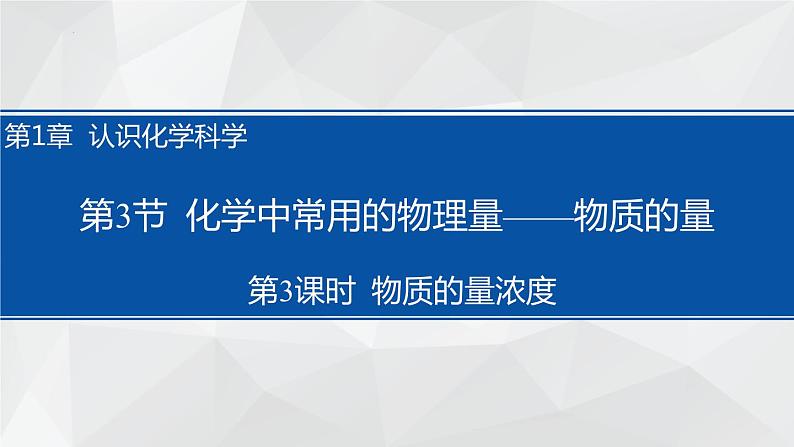 第1章 认识化学科学

第3节 化学中常用的物理量——物质的量

第3课时 物质的量浓度